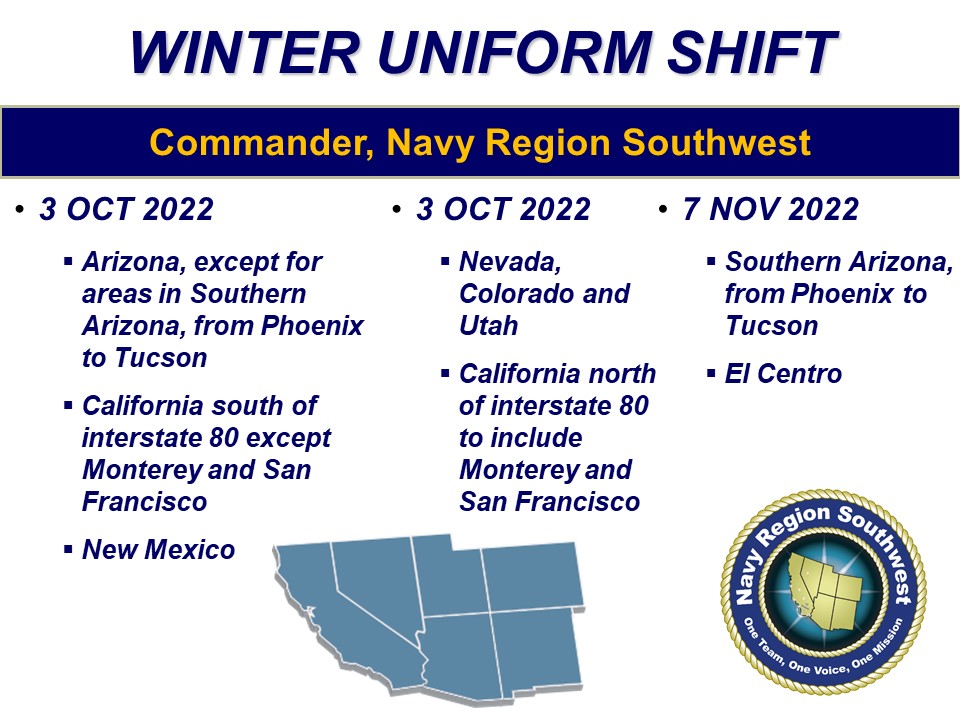 WINTER UNIFORM SHIFT

Commander, Navy Region Southwest

• 3 OCT 2022

▪ Arizona, except for areas in Southern Arizona, from Phoenix to Tucson

▪ California south of interstate 80 except Monterey and San Francisco

▪ New Mexico

• 3 OCT 2022

▪ Nevada, Colorado and Utah

▪ California north of interstate 80 to include Monterey and San Francisco

• 7 NOV 2022

▪ Southern Arizona, from Phoenix to Tucson

▪ El Centro

Navy Region Southwest
One Team, One Voice, One Mission